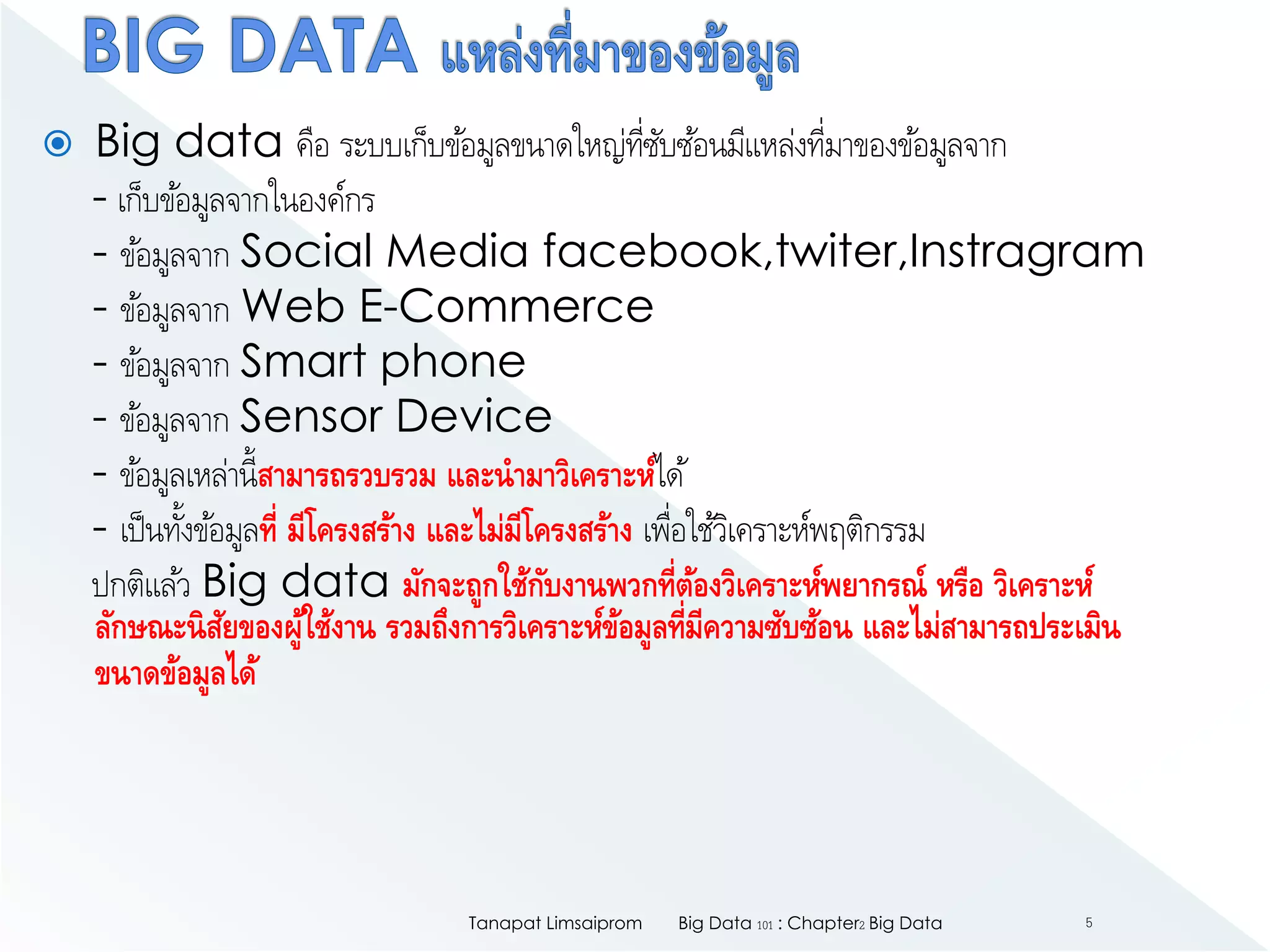 BIG DATA แหล่งที่มาของข้อมูล

Big data คือ ระบบเก็บข้อมูลขนาดใหญ่ที่ซับซ้อนมีแหล่งที่มาของข้อมูลจาก
- เก็บข้อมูลจากในองค์กร
- ข้อมูลจาก Social Media facebook,twiter,Instragram
- ข้อมูลจาก Web E-Commerce
- ข้อมูลจาก Smart phone
- ข้อมูลจาก Sensor Device
- ข้อมูลเหล่านี้สามารถรวบรวม และนำมาวิเคราะห์ได้
- เป็นทั้งข้อมูลที่ มีโครงสร้าง และไม่มีโครงสร้าง เพื่อใช้วิเคราะห์พฤติกรรม

ปกติแล้ว Big data มักจะถูกใช้กับงานพวกที่ต้องวิเคราะห์พยากรณ์ หรือ วิเคราะห์ลักษณะนิสัยของผู้ใช้งาน รวมถึงการวิเคราะห์ข้อมูลที่มีความซับซ้อน และไม่สามารถประเมินขนาดข้อมูลได้

Tanapat Limsaiprom Big Data 101 : Chapter2 Big Data 5